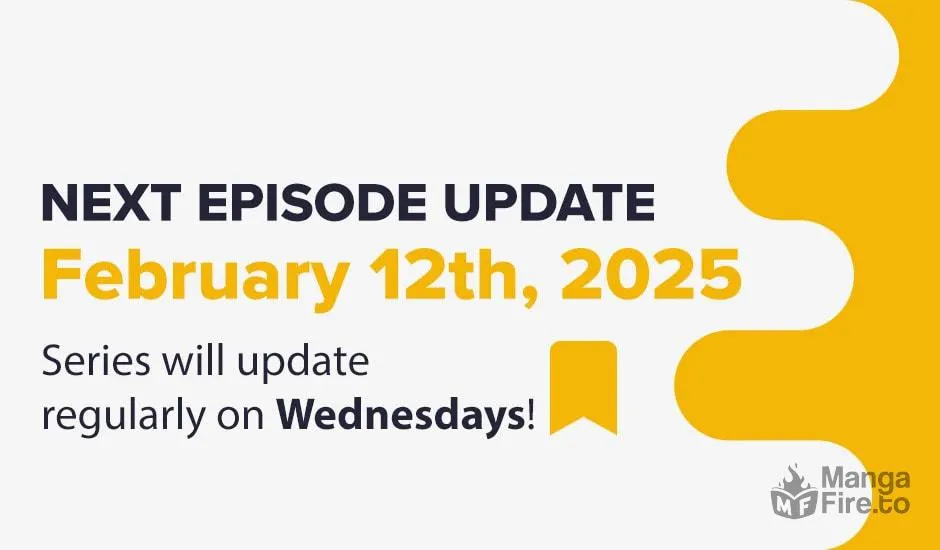 NEXT EPISODE UPDATE
February 12th, 2025

Series will update regularly on Wednesdays!

MF Manga Fire.to